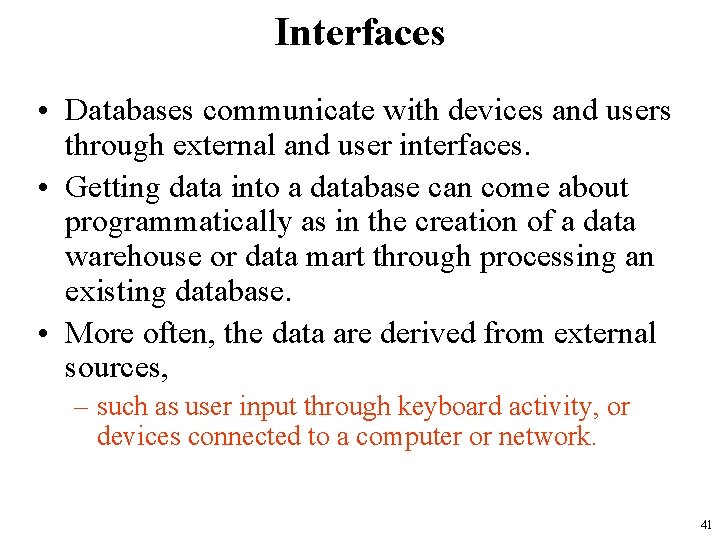 Interfaces

• Databases communicate with devices and users through external and user interfaces.

• Getting data into a database can come about programmatically as in the creation of a data warehouse or data mart through processing an existing database.

• More often, the data are derived from external sources,

– such as user input through keyboard activity, or devices connected to a computer or network.

41